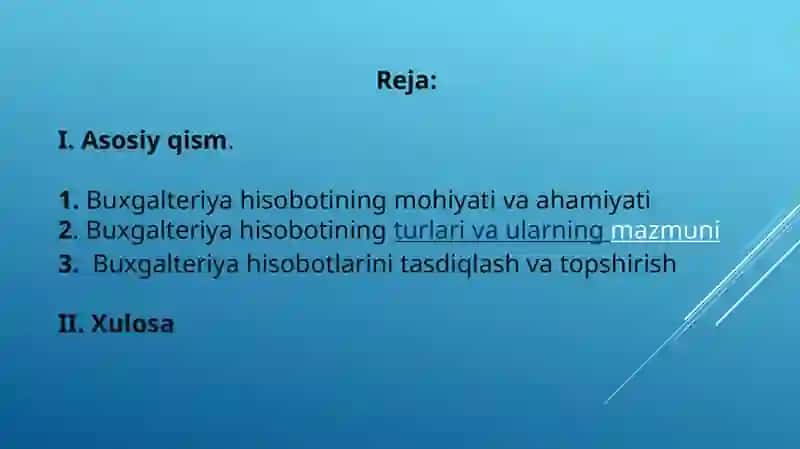 Reja:

I. Asosiy qism.

1. Buxgalteriya hisobotining mohiyati va ahamiyati
2. Buxgalteriya hisobotining turlari va ularning mazmuni
3. Buxgalteriya hisobotlarini tasdiqlash va topshirish

II. Xulosa